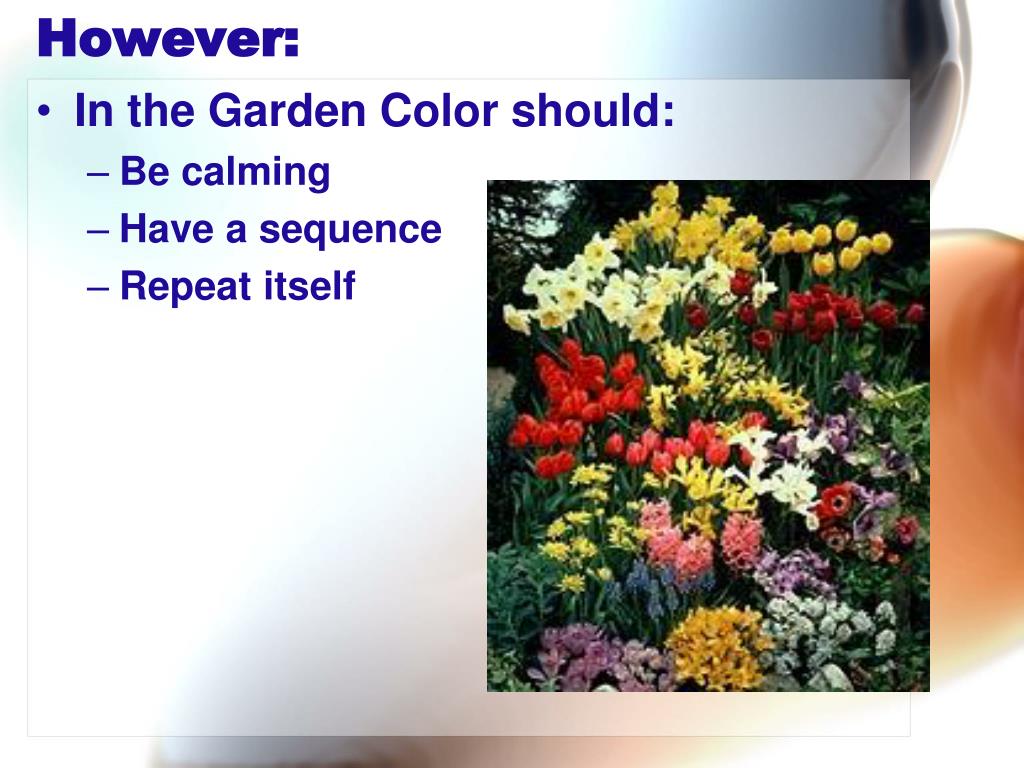 However:

• In the Garden Color should:
  – Be calming
  – Have a sequence
  – Repeat itself